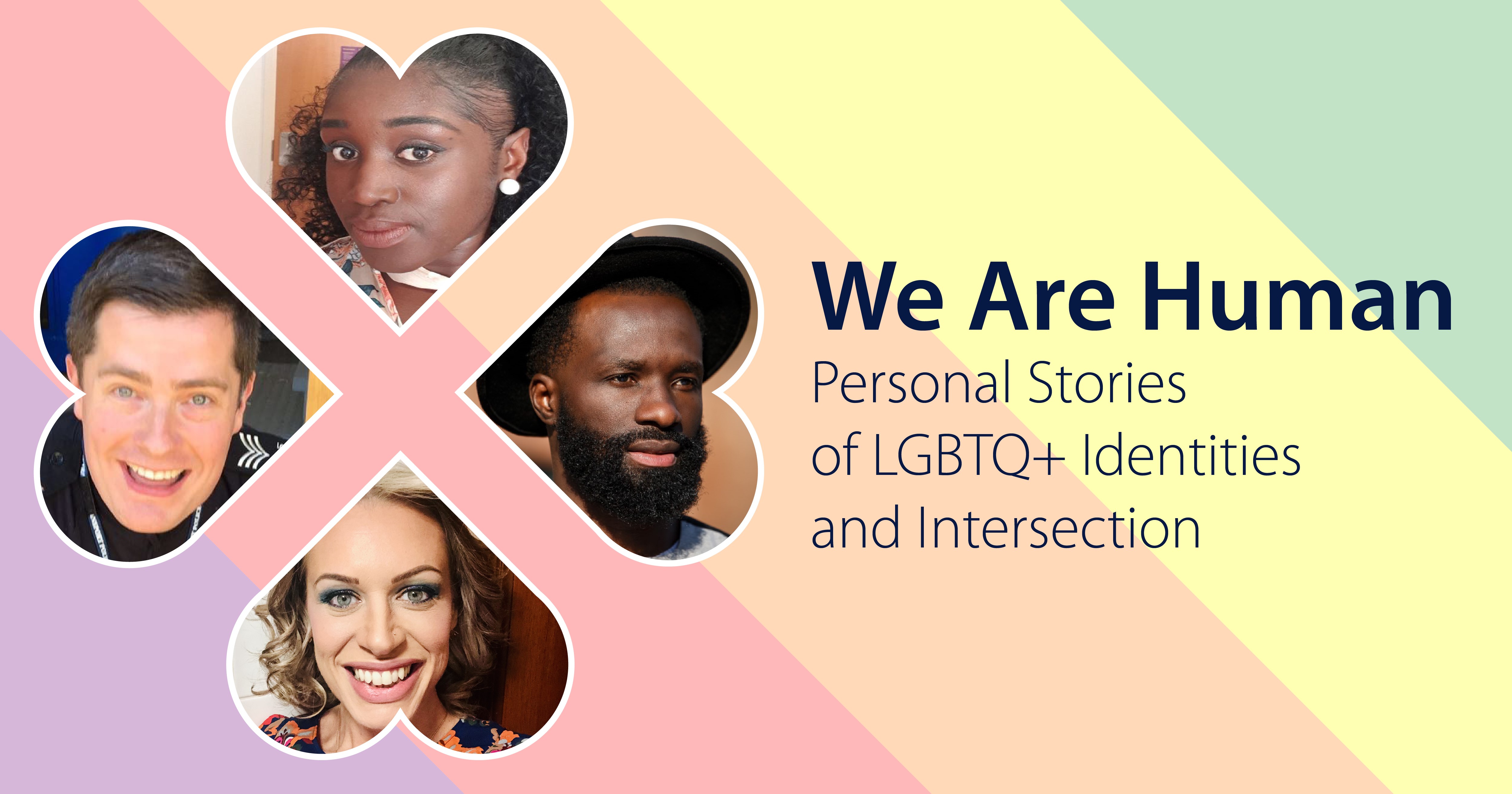 We Are Human

Personal Stories of LGBTQ+ Identities and Intersection